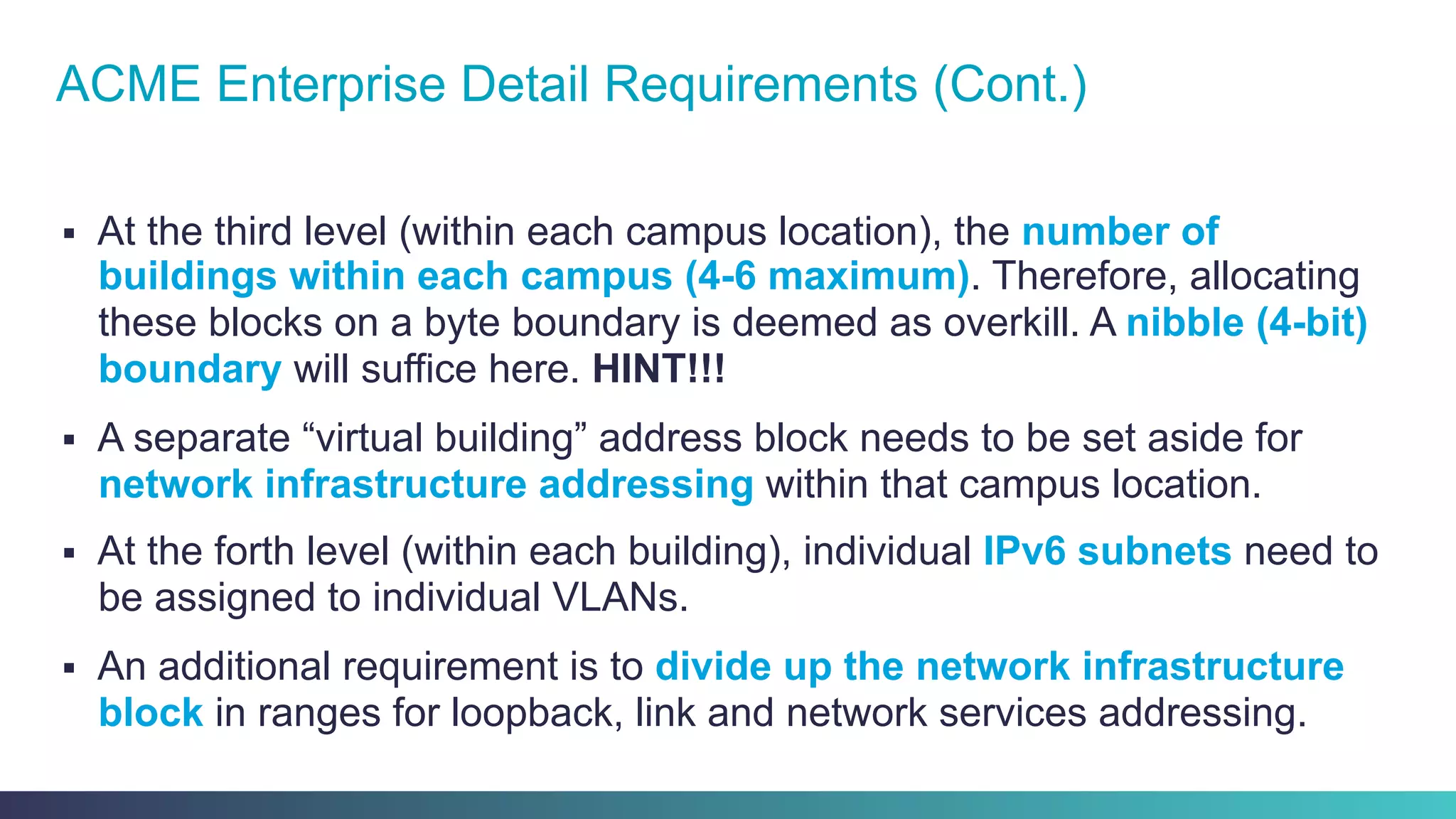 ACME Enterprise Detail Requirements (Cont.)

▪ At the third level (within each campus location), the number of buildings within each campus (4-6 maximum). Therefore, allocating these blocks on a byte boundary is deemed as overkill. A nibble (4-bit) boundary will suffice here. HINT!!!

▪ A separate “virtual building” address block needs to be set aside for network infrastructure addressing within that campus location.

▪ At the forth level (within each building), individual IPv6 subnets need to be assigned to individual VLANs.

▪ An additional requirement is to divide up the network infrastructure block in ranges for loopback, link and network services addressing.